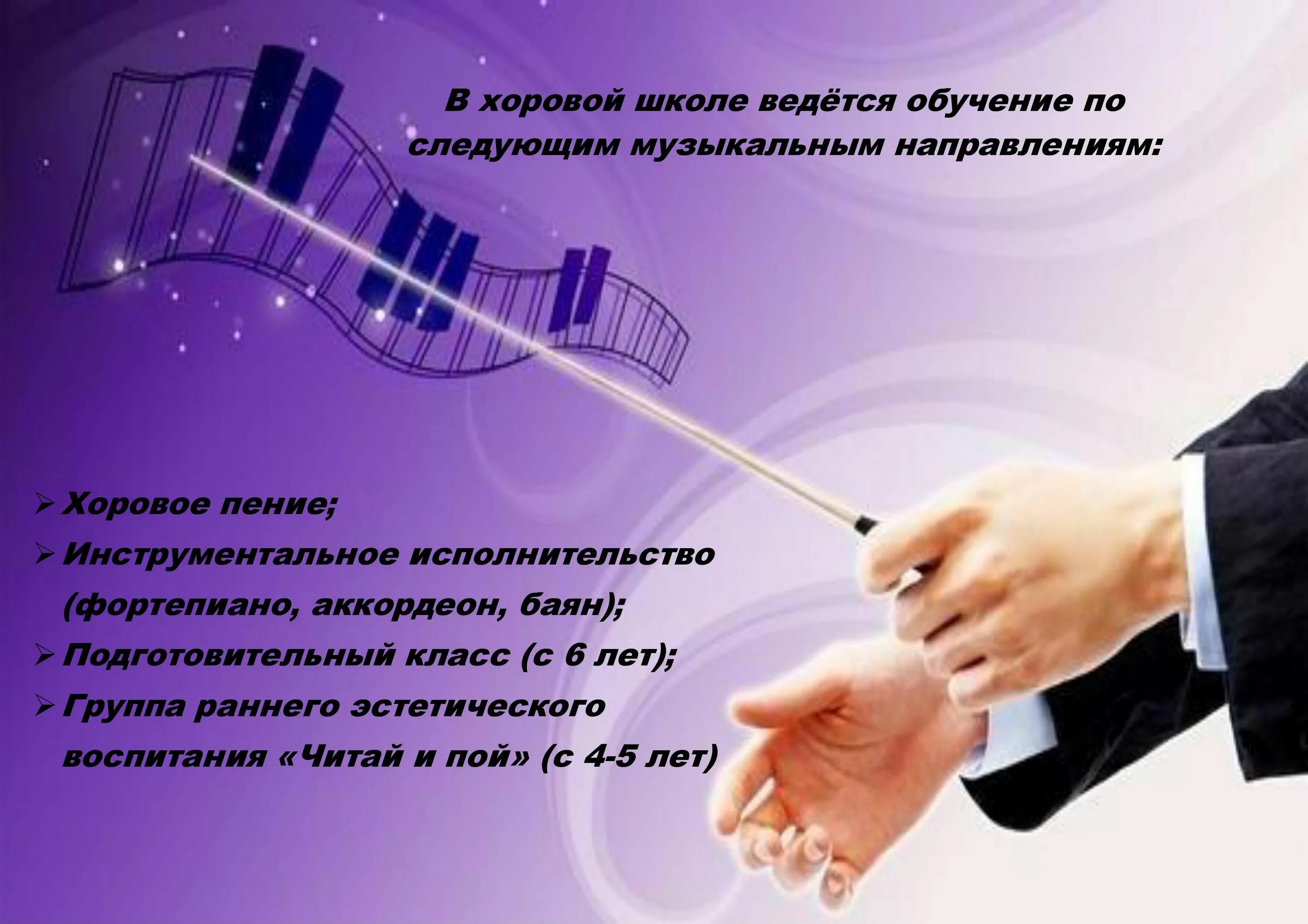 В хоровой школе ведётся обучение по следующим музыкальным направлениям:

➢ Хоровое пение;
➢ Инструментальное исполнительство (фортепиано, аккордеон, баян);
➢ Подготовительный класс (с 6 лет);
➢ Группа раннего эстетического воспитания «Читай и пой» (с 4-5 лет)